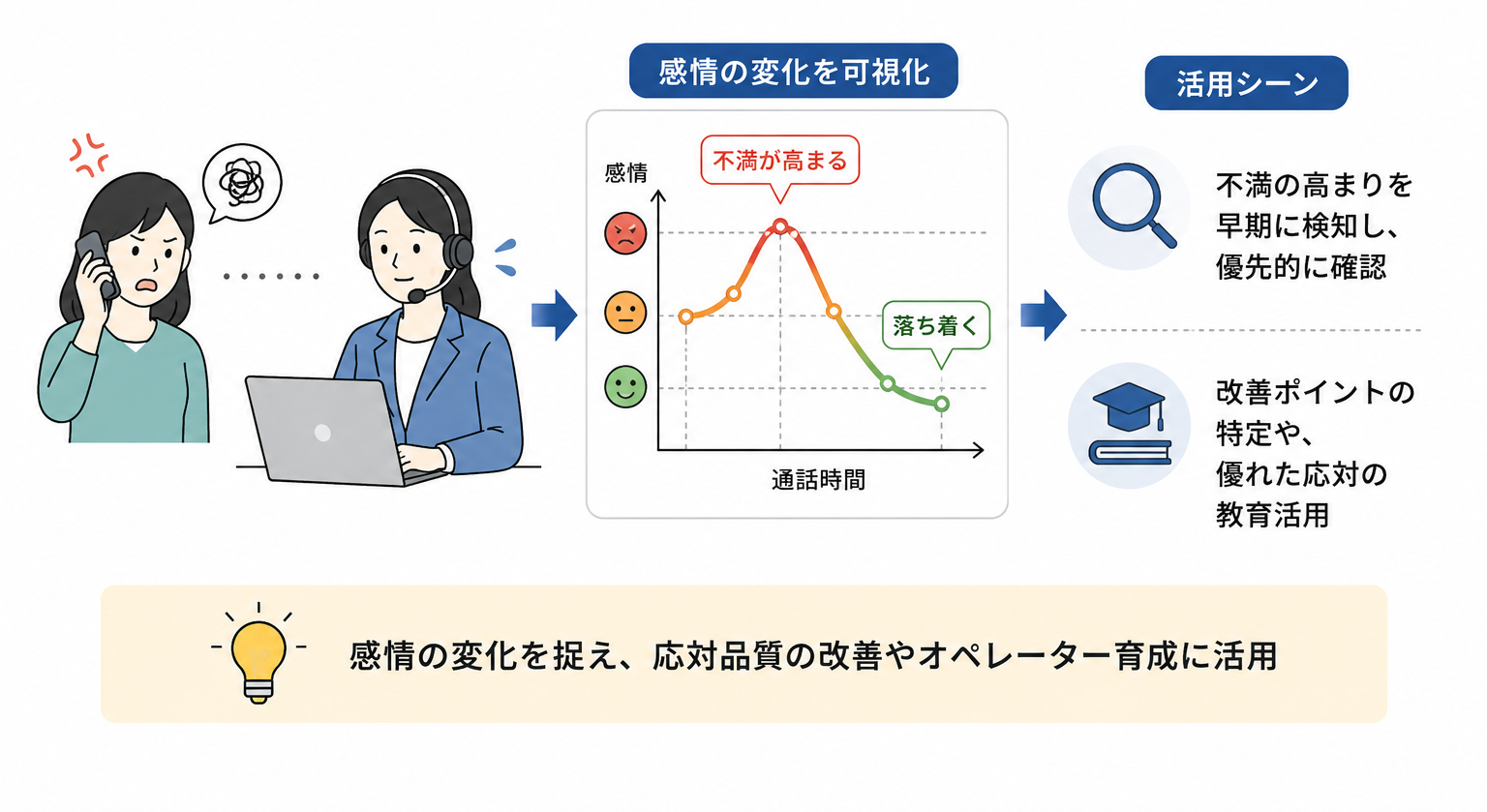 感情の変化を可視化

感情

不満が高まる

落ち着く

通話時間

活用シーン

不満の高まりを早期に検知し、優先的に確認

改善ポイントの特定や、優れた応対の教育活用

感情の変化を捉え、応対品質の改善やオペレーター育成に活用